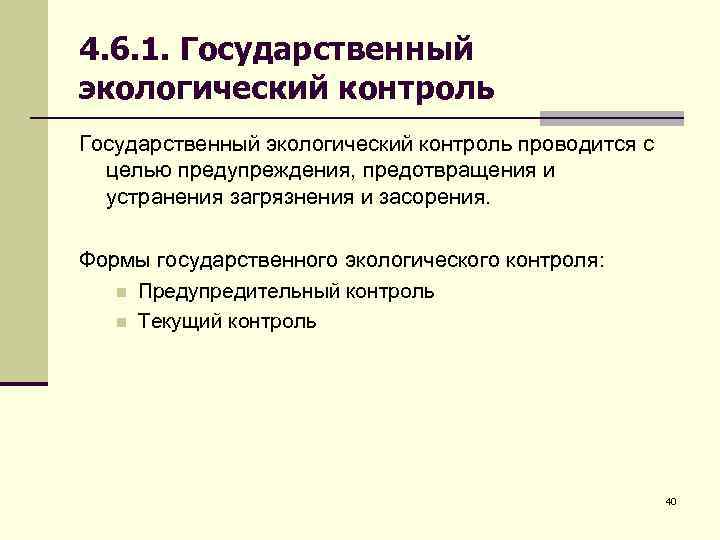 4.6.1. Государственный экологический контроль

Государственный экологический контроль проводится с целью предупреждения, предотвращения и устранения загрязнения и засорения.

Формы государственного экологического контроля:
Предупредительный контроль
Текущий контроль

40